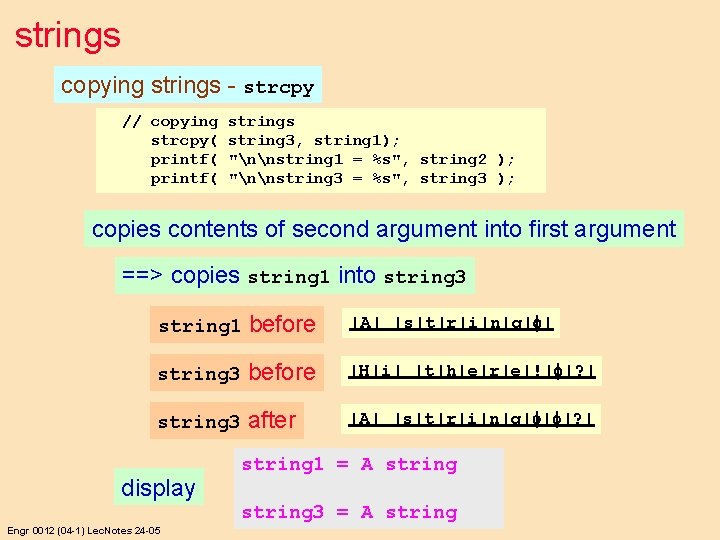 strings

copying strings - strcpy

// copying strings
strcpy( string3, string1);
printf( "\n\nstring1 = %s", string2 );
printf( "\n\nstring3 = %s", string3 );

copies contents of second argument into first argument

==> copies string1 into string3

string1 before |A| |s|t|r|i|n|g|ϕ|

string3 before |H|i| |t|h|e|r|e|!|ϕ|?|

string3 after |A| |s|t|r|i|n|g|ϕ|ϕ|?|

display

string1 = A string

string3 = A string

Engr 0012 (04-1) LecNotes 24-05